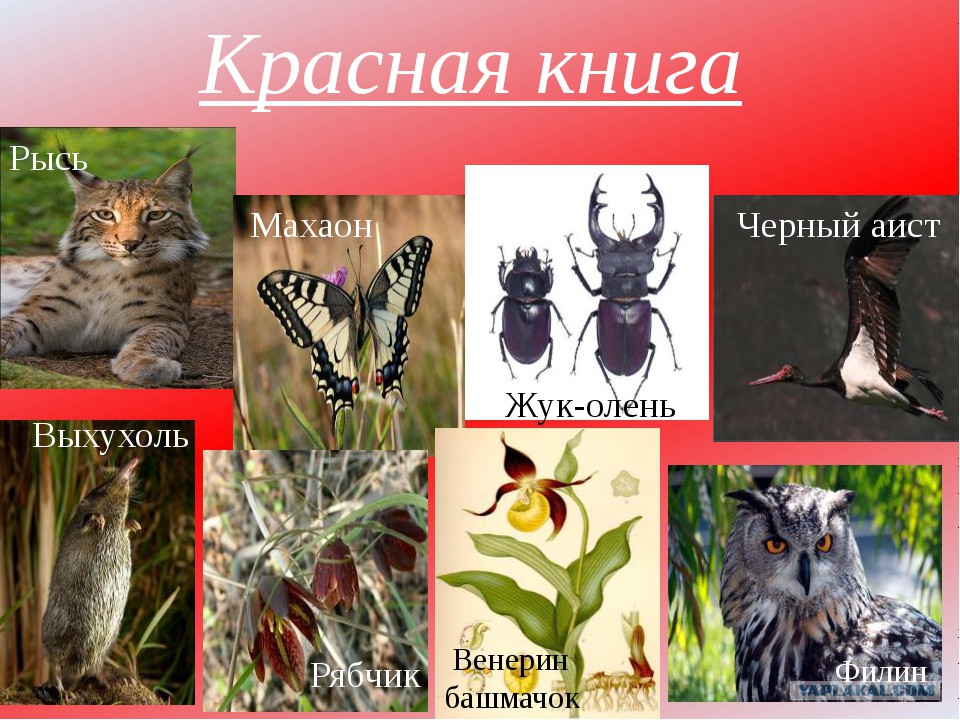 Красная книга

Рысь

Махаон

Жук-олень

Черный аист

Выхухоль

Рябчик

Венерин башмачок

Филин

YAPLAKAL.COM